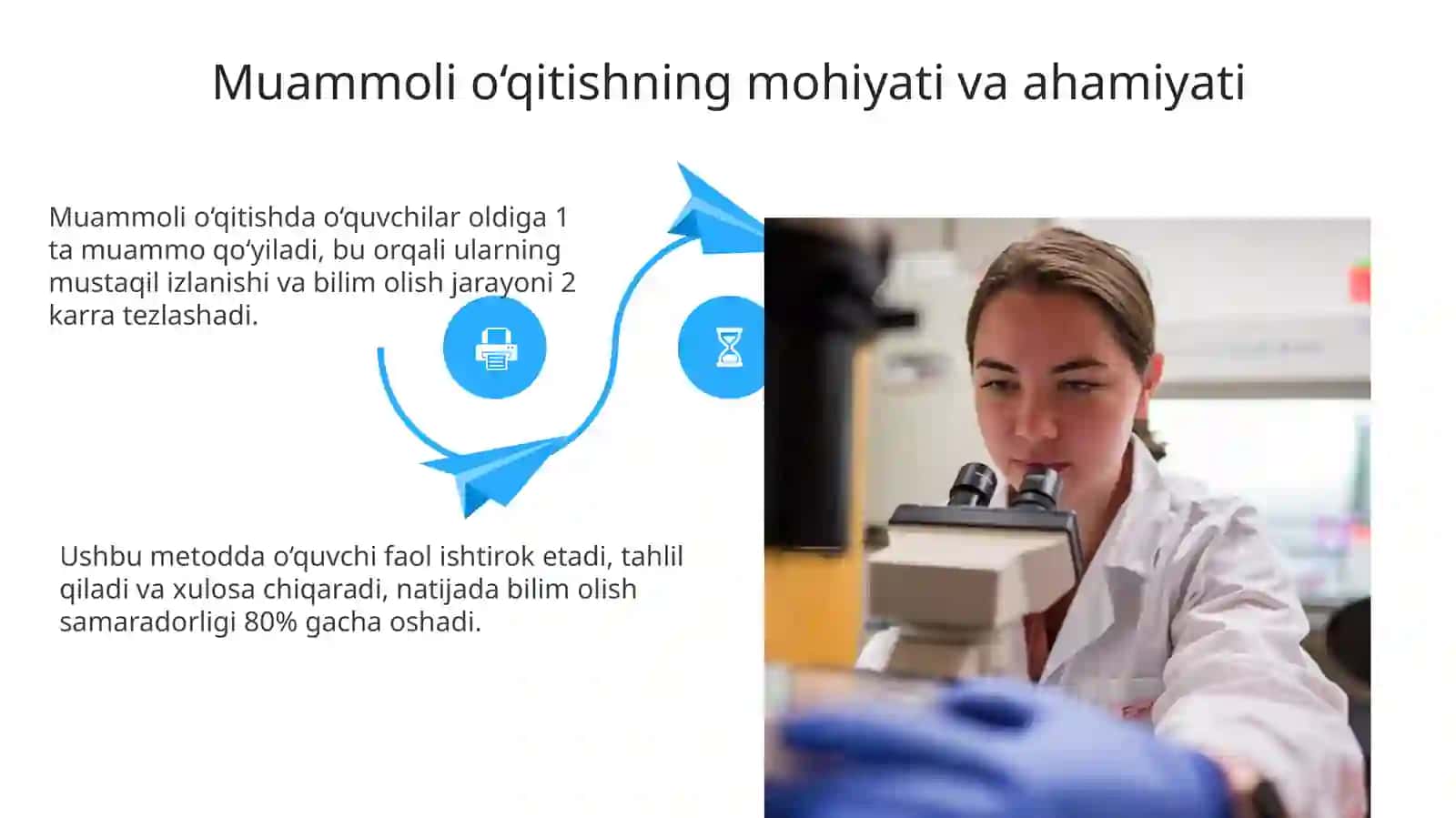 Muammoli o‘qitishning mohiyati va ahamiyati

Muammoli o‘qitishda o‘quvchilar oldiga 1 ta muammo qo‘yiladi, bu orqali ularning mustaqil izlanishi va bilim olish jarayoni 2 karra tezlashadi.

Ushbu metodda o‘quvchi faol ishtirok etadi, tahlil qiladi va xulosa chiqaradi, natijada bilim olish samaradorligi 80% gacha oshadi.